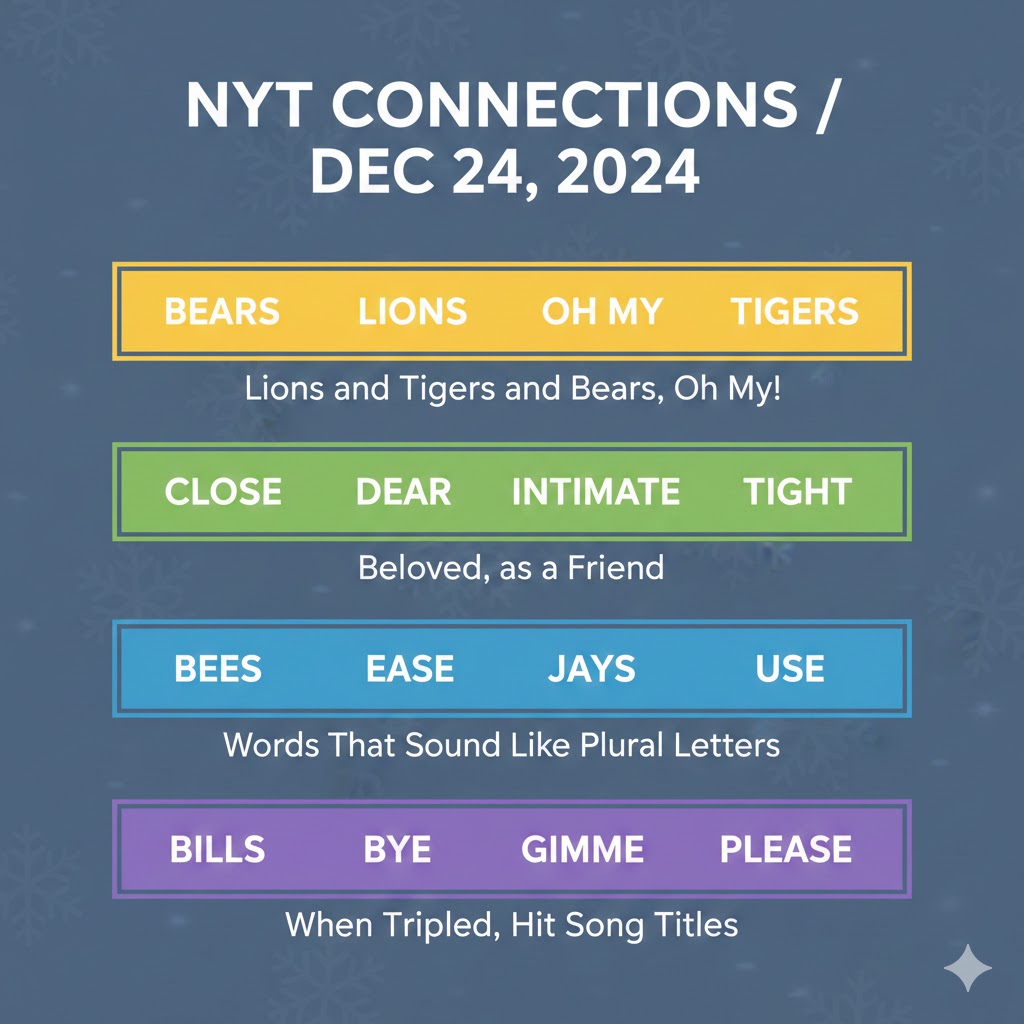 NYT CONNECTIONS / DEC 24, 2024

BEARS LIONS OH MY TIGERS

Lions and Tigers and Bears, Oh My!

CLOSE DEAR INTIMATE TIGHT

Beloved, as a Friend

BEES EASE JAYS USE

Words That Sound Like Plural Letters

BILLS BYE GIMME PLEASE

When Tripled, Hit Song Titles